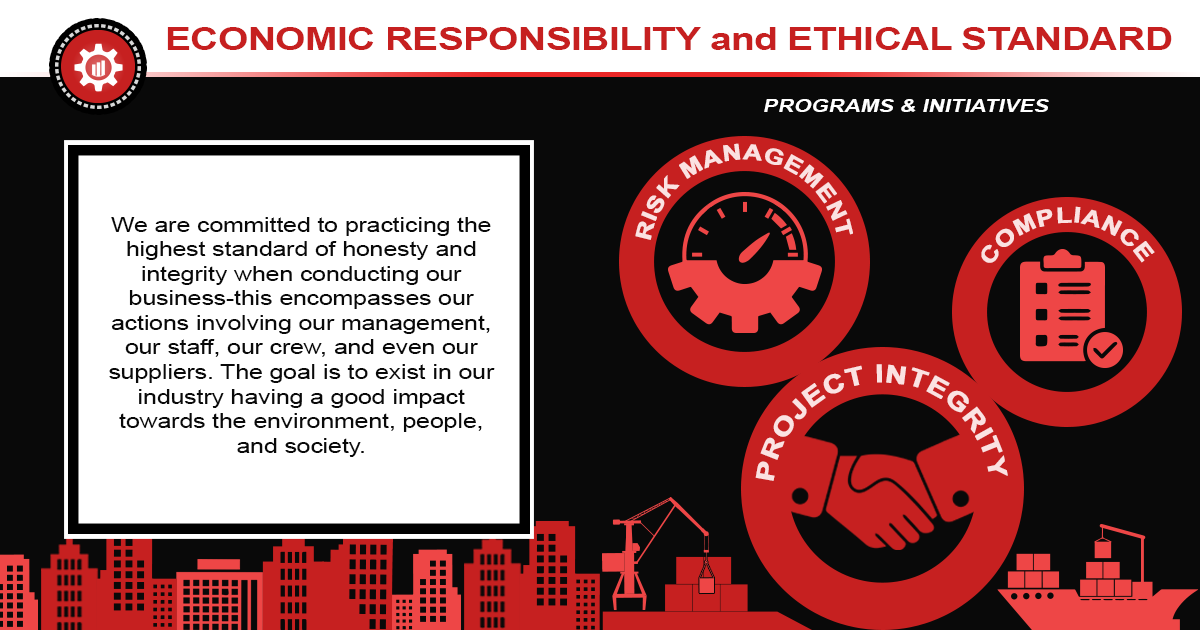 ECONOMIC RESPONSIBILITY and ETHICAL STANDARD

PROGRAMS & INITIATIVES

We are committed to practicing the highest standard of honesty and integrity when conducting our business-this encompasses our actions involving our management, our staff, our crew, and even our suppliers. The goal is to exist in our industry having a good impact towards the environment, people, and society.

RISK MANAGEMENT

COMPLIANCE

PROJECT INTEGRITY